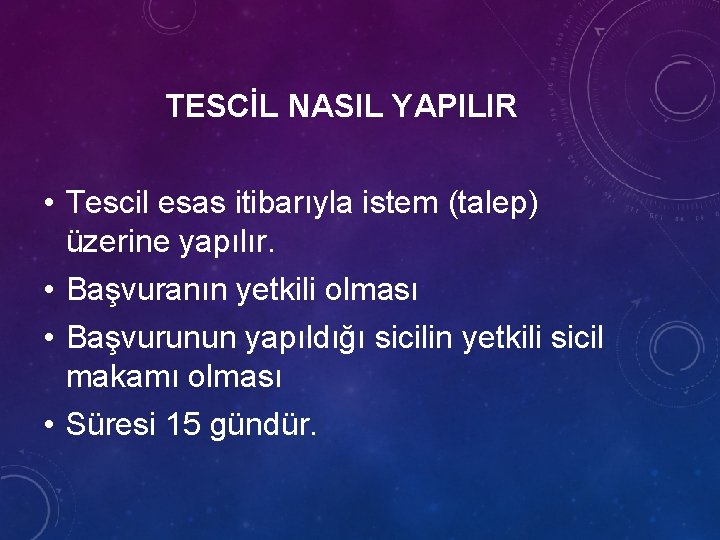 TESCİL NASIL YAPILIR

• Tescil esas itibarıyla istem (talep) üzerine yapılır.
• Başvuranın yetkili olması
• Başvurunun yapıldığı sicilin yetkili sicil makamı olması
• Süresi 15 gündür.